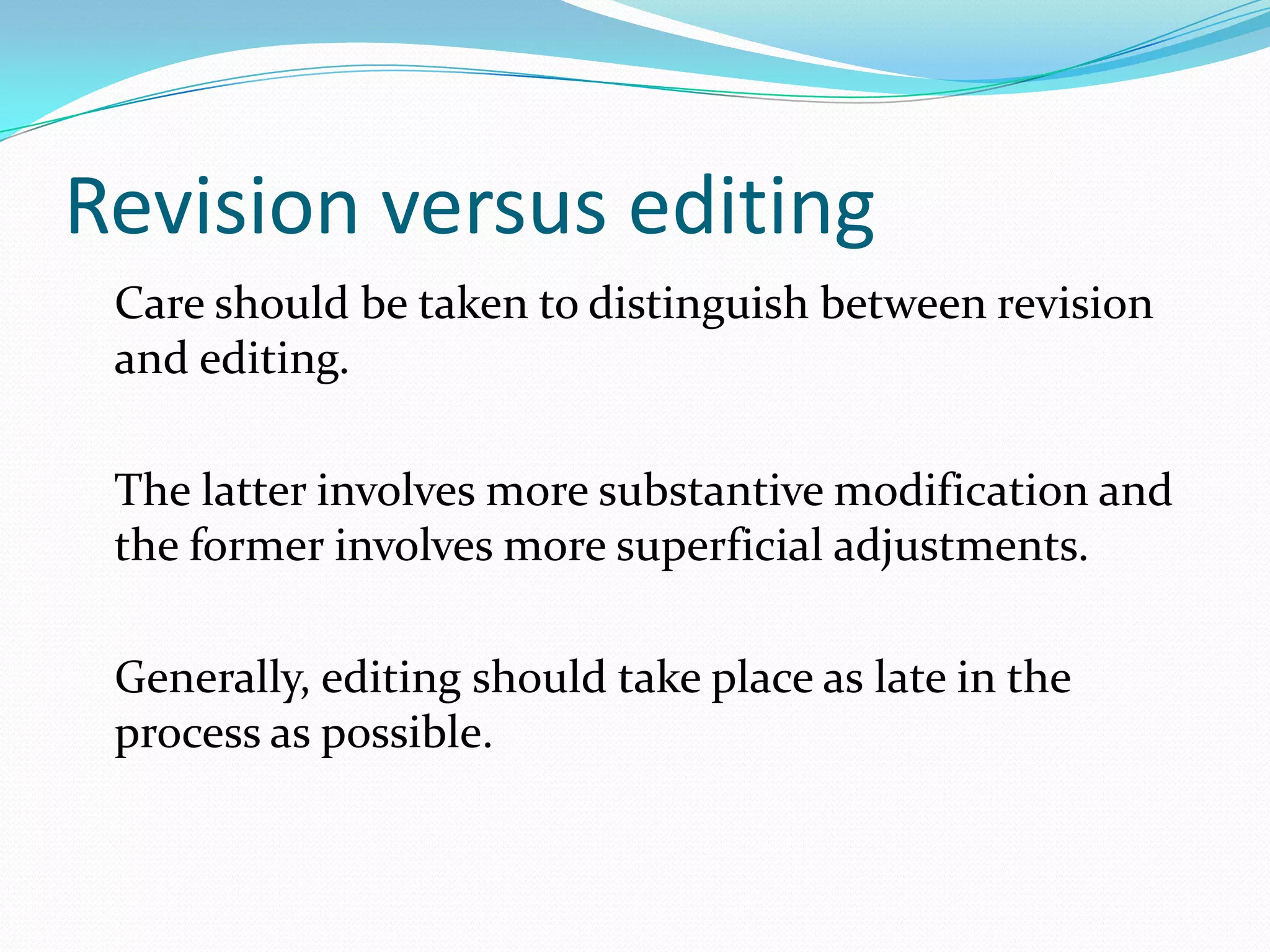 Revision versus editing

Care should be taken to distinguish between revision and editing.

The latter involves more substantive modification and the former involves more superficial adjustments.

Generally, editing should take place as late in the process as possible.